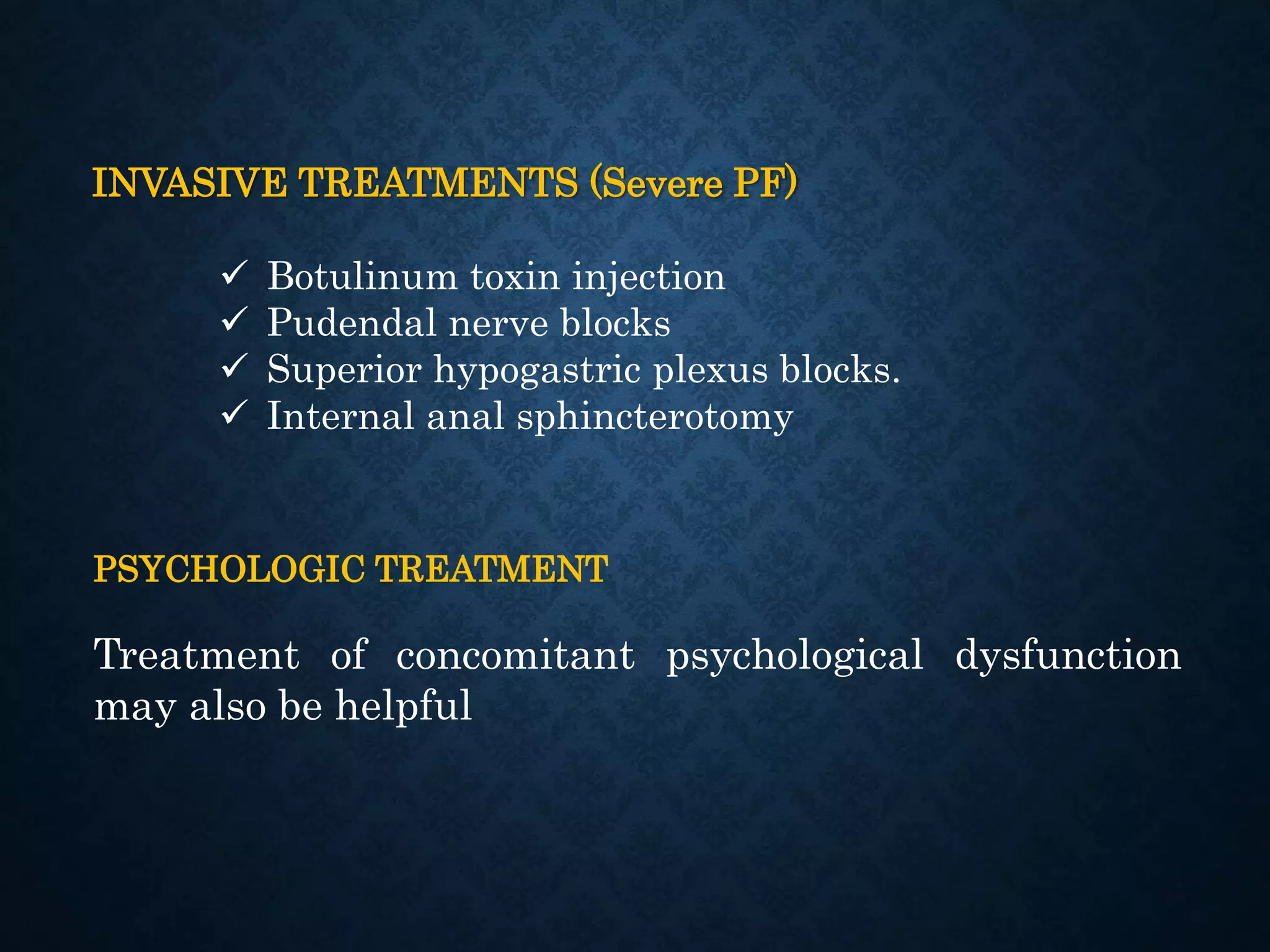 INVASIVE TREATMENTS (Severe PF)

✓ Botulinum toxin injection
✓ Pudendal nerve blocks
✓ Superior hypogastric plexus blocks.
✓ Internal anal sphincterotomy

PSYCHOLOGIC TREATMENT

Treatment of concomitant psychological dysfunction may also be helpful